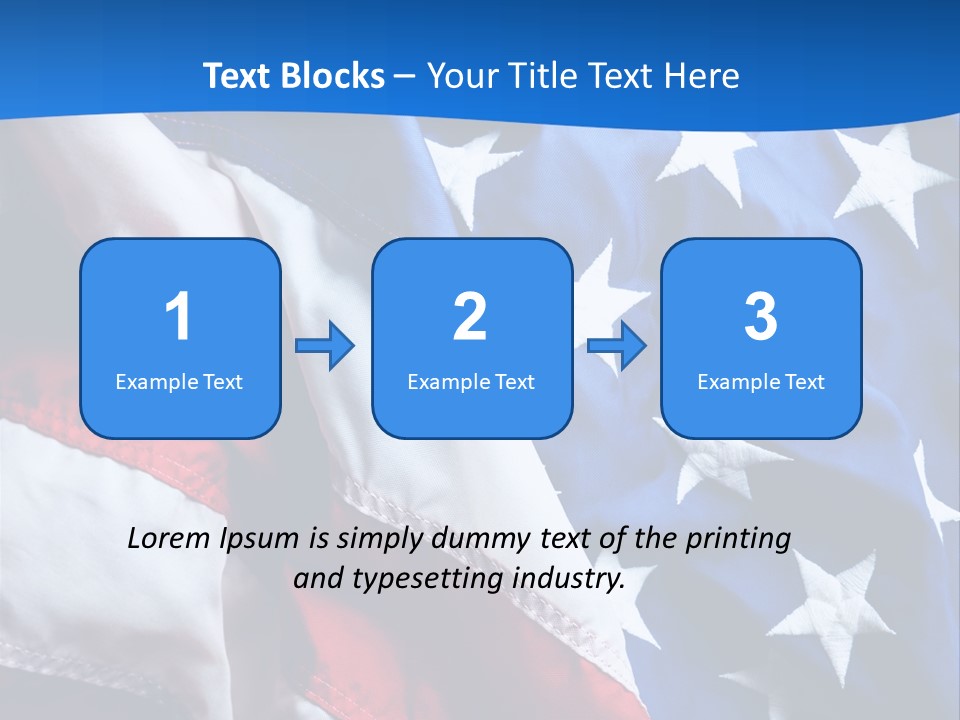 Text Blocks – Your Title Text Here

1
Example Text

2
Example Text

3
Example Text

Lorem Ipsum is simply dummy text of the printing and typesetting industry.